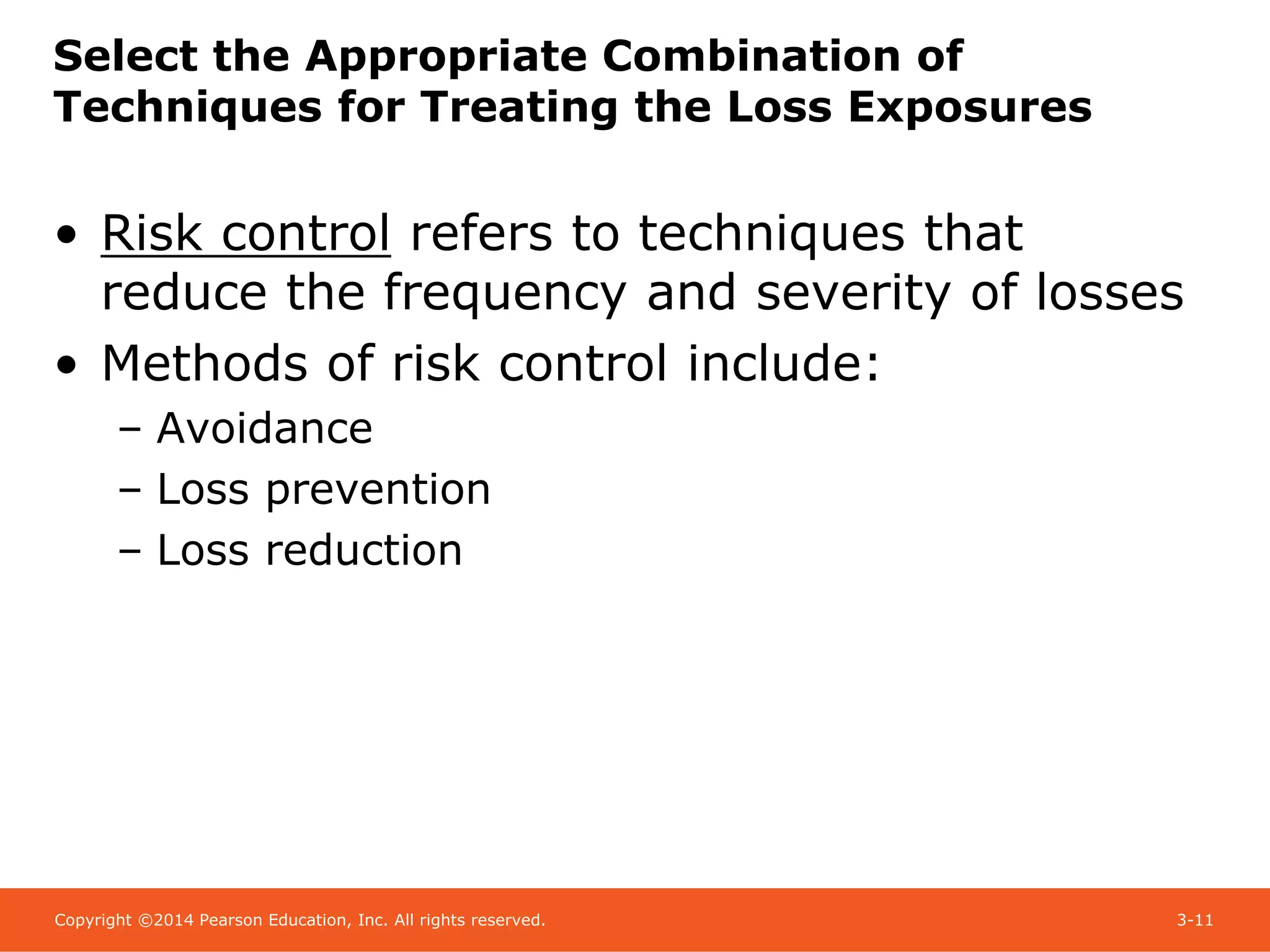 Select the Appropriate Combination of Techniques for Treating the Loss Exposures

• Risk control refers to techniques that reduce the frequency and severity of losses
• Methods of risk control include:
– Avoidance
– Loss prevention
– Loss reduction

Copyright ©2014 Pearson Education, Inc. All rights reserved.

3-11